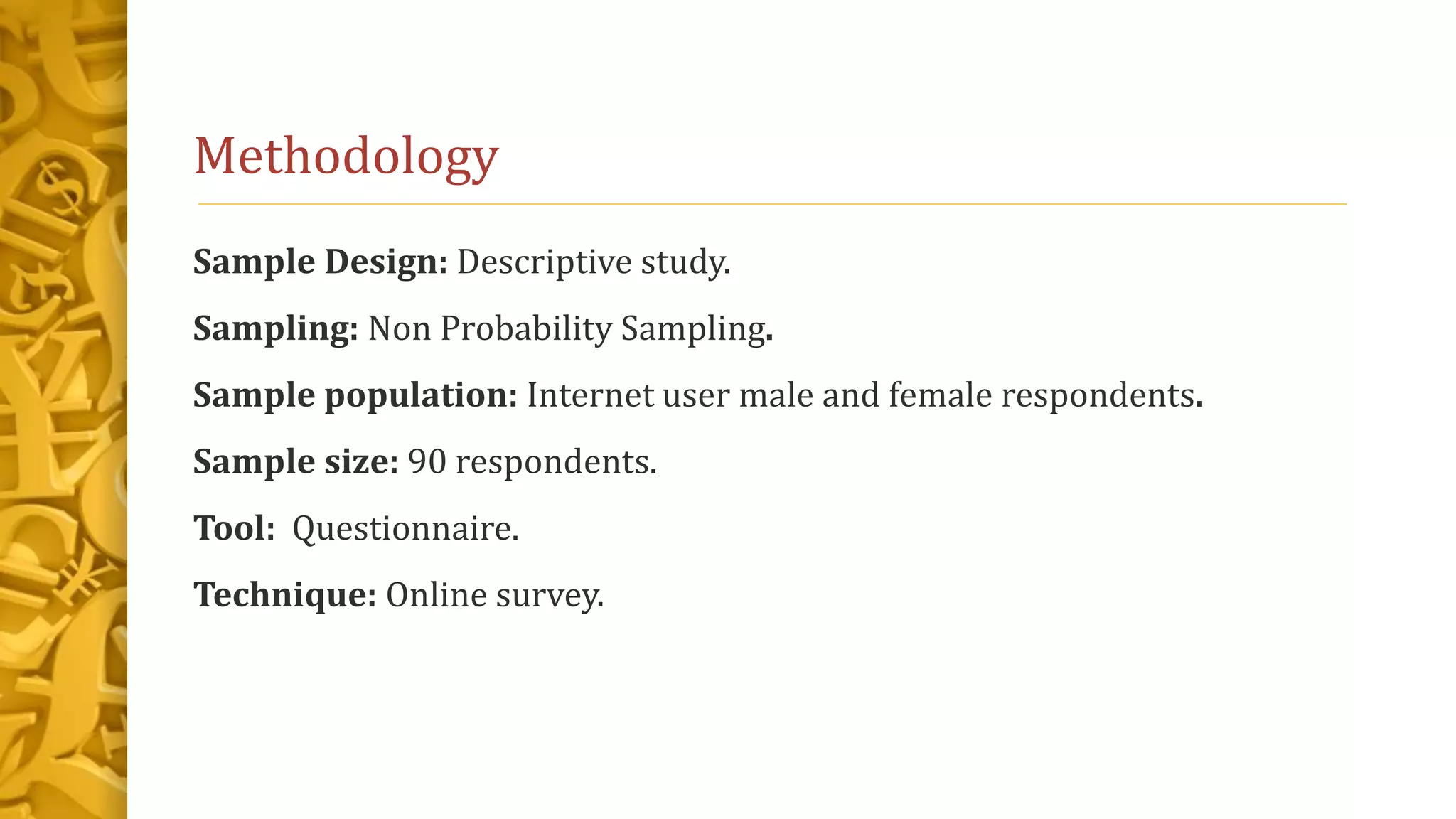 Methodology

Sample Design: Descriptive study.

Sampling: Non Probability Sampling.

Sample population: Internet user male and female respondents.

Sample size: 90 respondents.

Tool: Questionnaire.

Technique: Online survey.